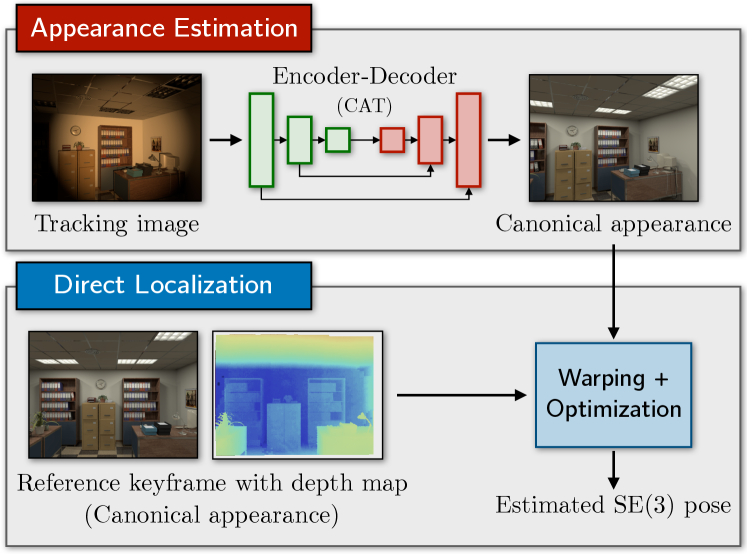 Appearance Estimation

Encoder-Decoder
(CAT)

Tracking image

Canonical appearance

Direct Localization

Warping + Optimization

Reference keyframe with depth map
(Canonical appearance)

Estimated SE(3) pose